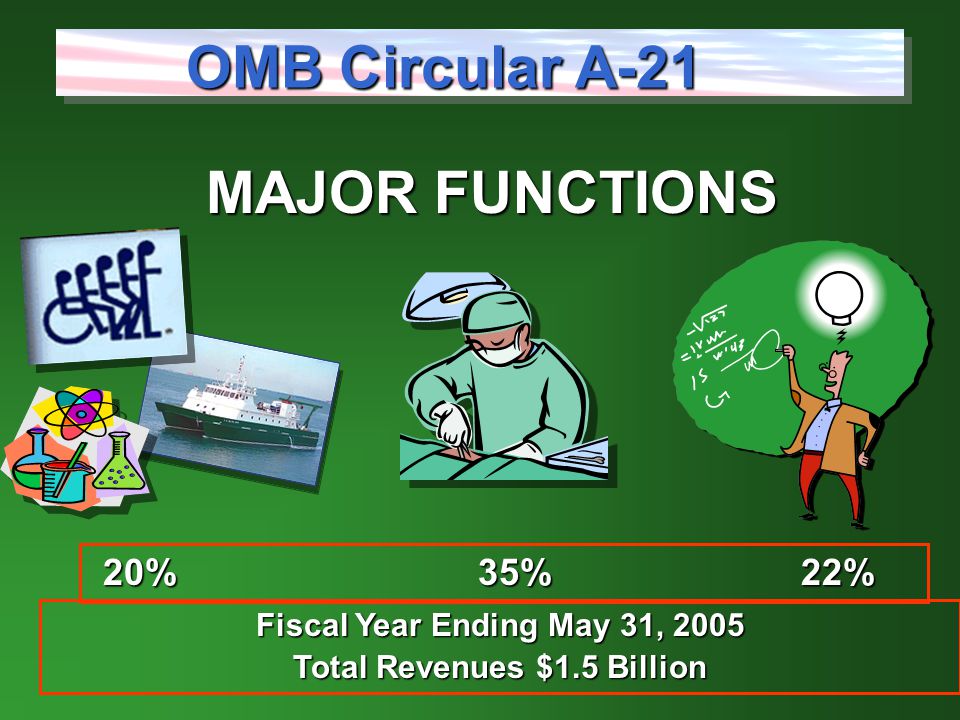 OMB Circular A-21

MAJOR FUNCTIONS

20% 35% 22%

Fiscal Year Ending May 31, 2005
Total Revenues $1.5 Billion